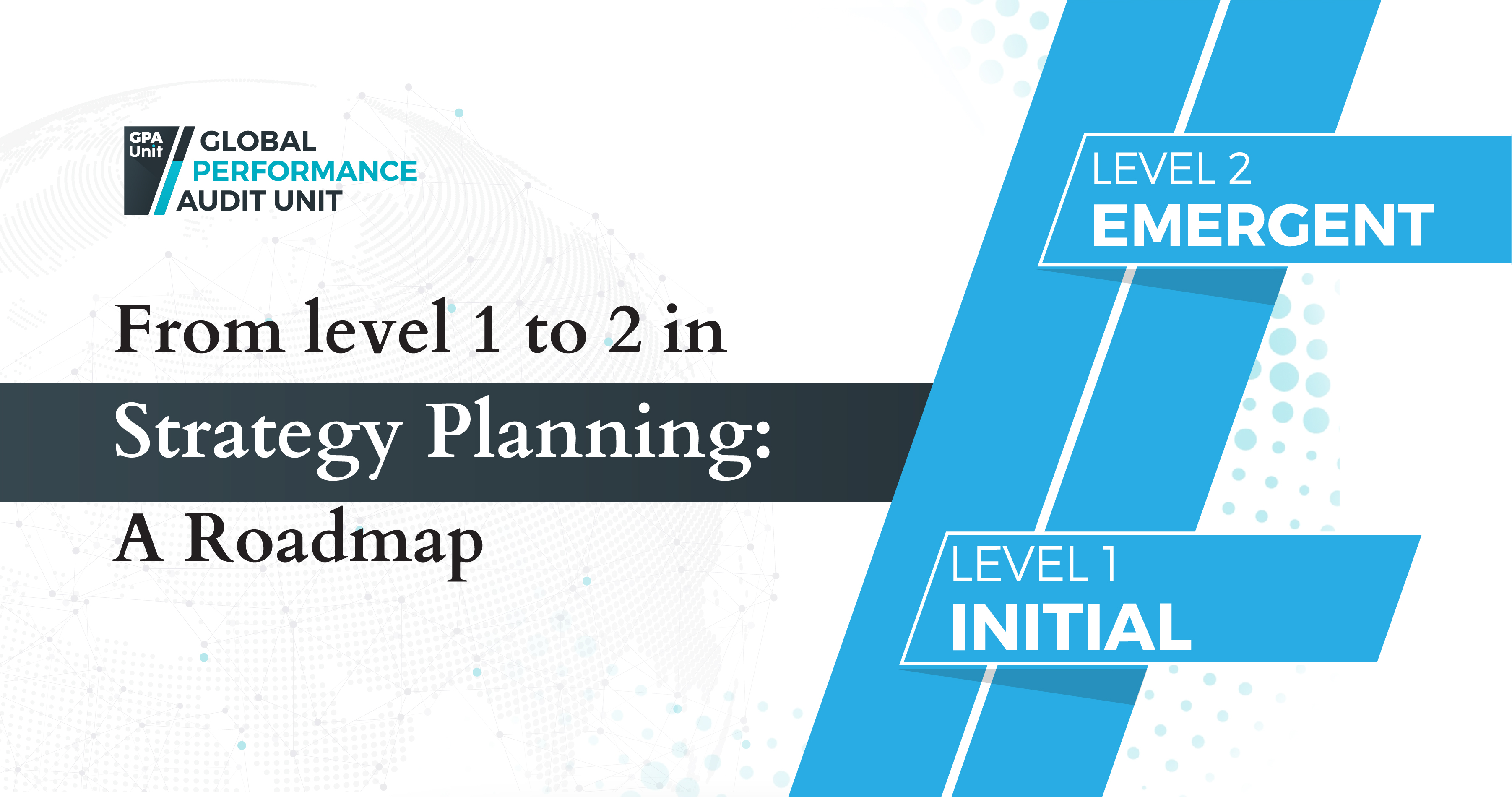 GPA Unit
GLOBAL
PERFORMANCE
AUDIT UNIT

From level 1 to 2 in
Strategy Planning:
A Roadmap

LEVEL 2
EMERGENT

LEVEL 1
INITIAL